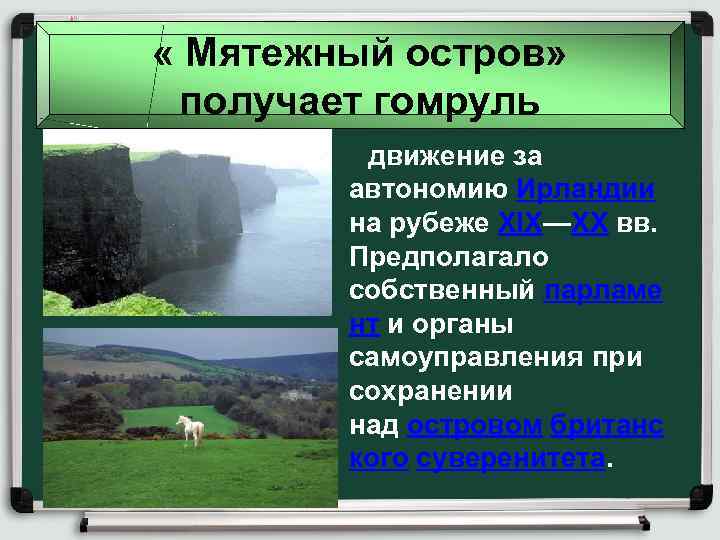 « Мятежный остров» получает гомруль

движение за автономию Ирландии на рубеже XIX—XX вв. Предполагало собственный парламент и органы самоуправления при сохранении над островом британского суверенитета.